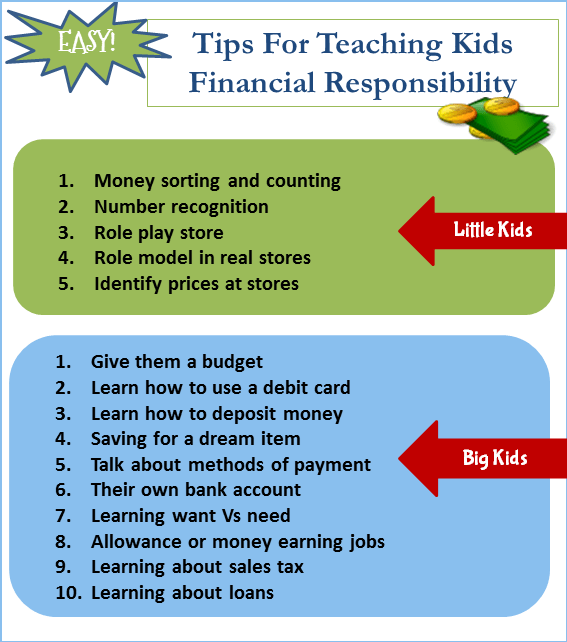 EASY!

Tips For Teaching Kids
Financial Responsibility

1. Money sorting and counting
2. Number recognition
3. Role play store
4. Role model in real stores
5. Identify prices at stores

Little Kids

1. Give them a budget
2. Learn how to use a debit card
3. Learn how to deposit money
4. Saving for a dream item
5. Talk about methods of payment
6. Their own bank account
7. Learning want Vs need
8. Allowance or money earning jobs
9. Learning about sales tax
10. Learning about loans

Big Kids